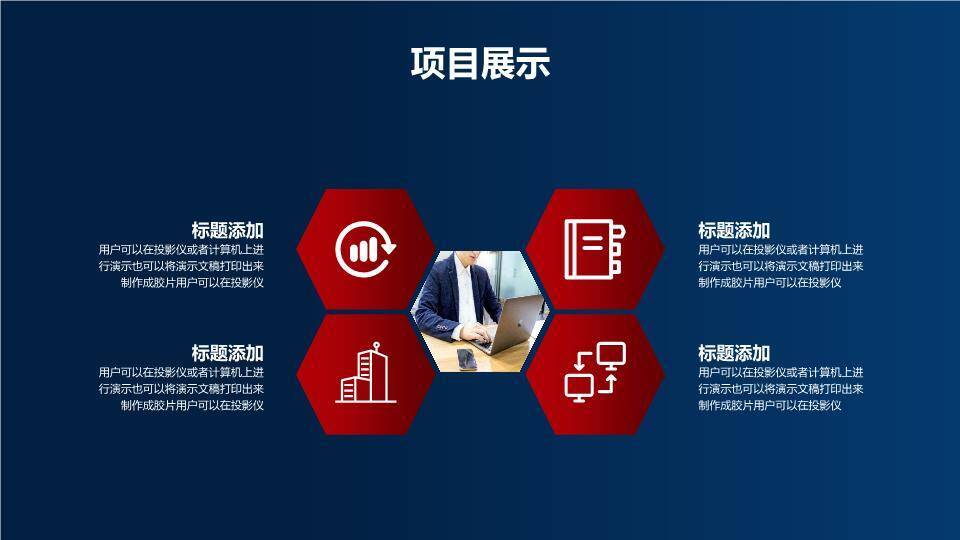 项目展示

标题添加
用户可以在投影仪或者计算机上进行演示也可以将演示文稿打印出来制作成胶片用户可以在投影仪

标题添加
用户可以在投影仪或者计算机上进行演示也可以将演示文稿打印出来制作成胶片用户可以在投影仪

标题添加
用户可以在投影仪或者计算机上进行演示也可以将演示文稿打印出来制作成胶片用户可以在投影仪

标题添加
用户可以在投影仪或者计算机上进行演示也可以将演示文稿打印出来制作成胶片用户可以在投影仪